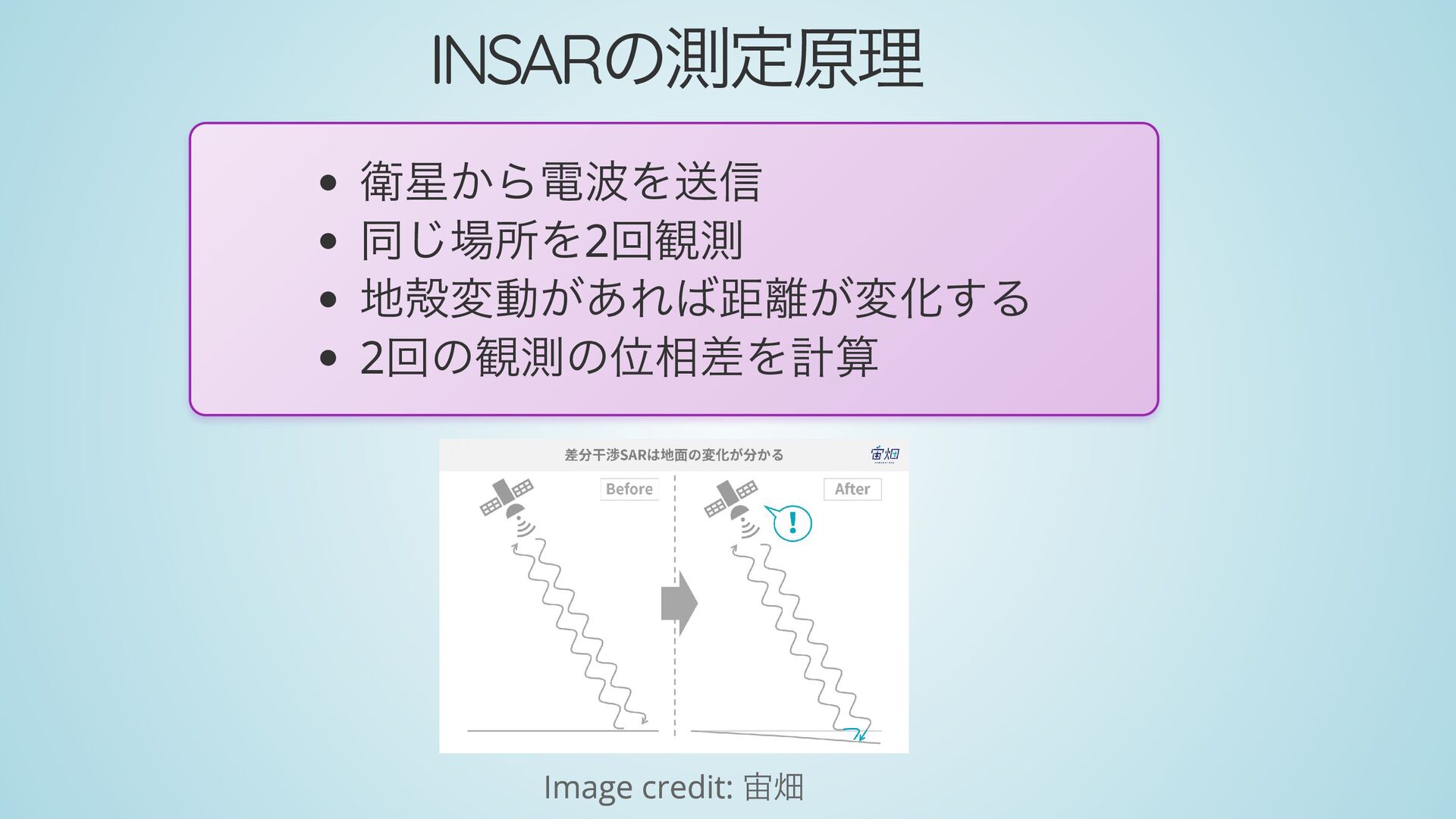 INSARの測定原理

- 衛星から電波を送信
- 同じ場所を2回観測
- 地殻変動があれば距離が変化する
- 2回の観測の位相差を計算

差分干渉SARは地面の変化が分かる

宙畑

Before

After

!

Image credit: 宙畑